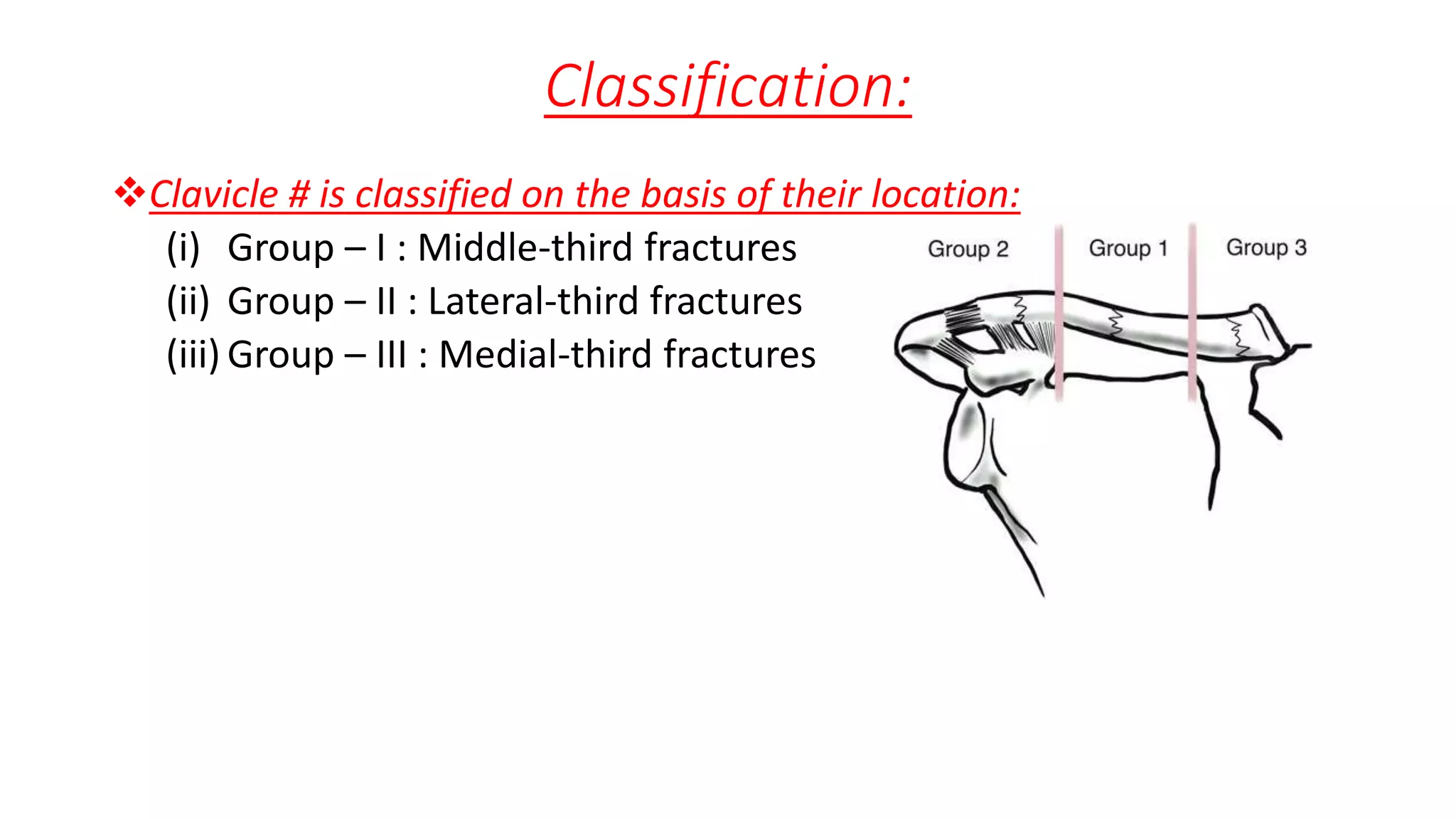 Classification:

❖Clavicle # is classified on the basis of their location:

(i) Group – I : Middle-third fractures
(ii) Group – II : Lateral-third fractures
(iii) Group – III : Medial-third fractures

Group 2
Group 1
Group 3